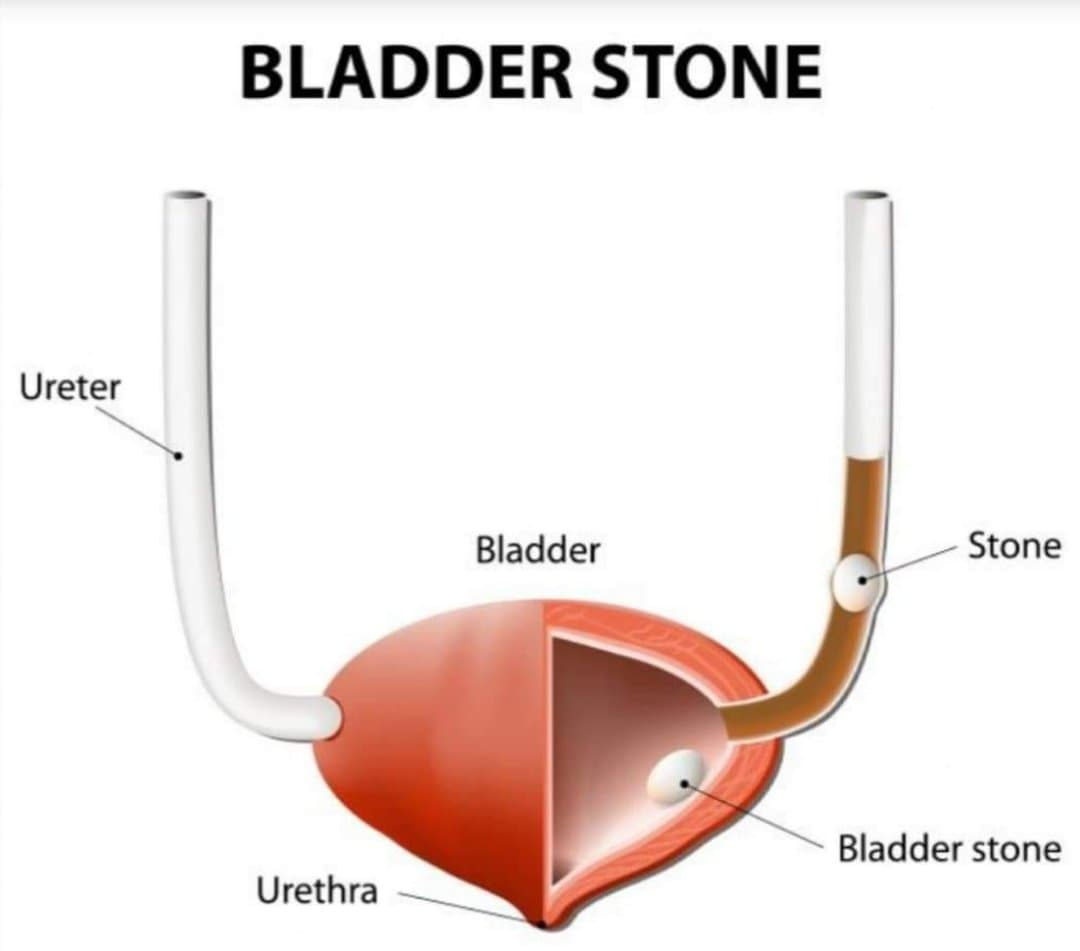 BLADDER STONE

Ureter

Bladder

Stone

Bladder stone

Urethra